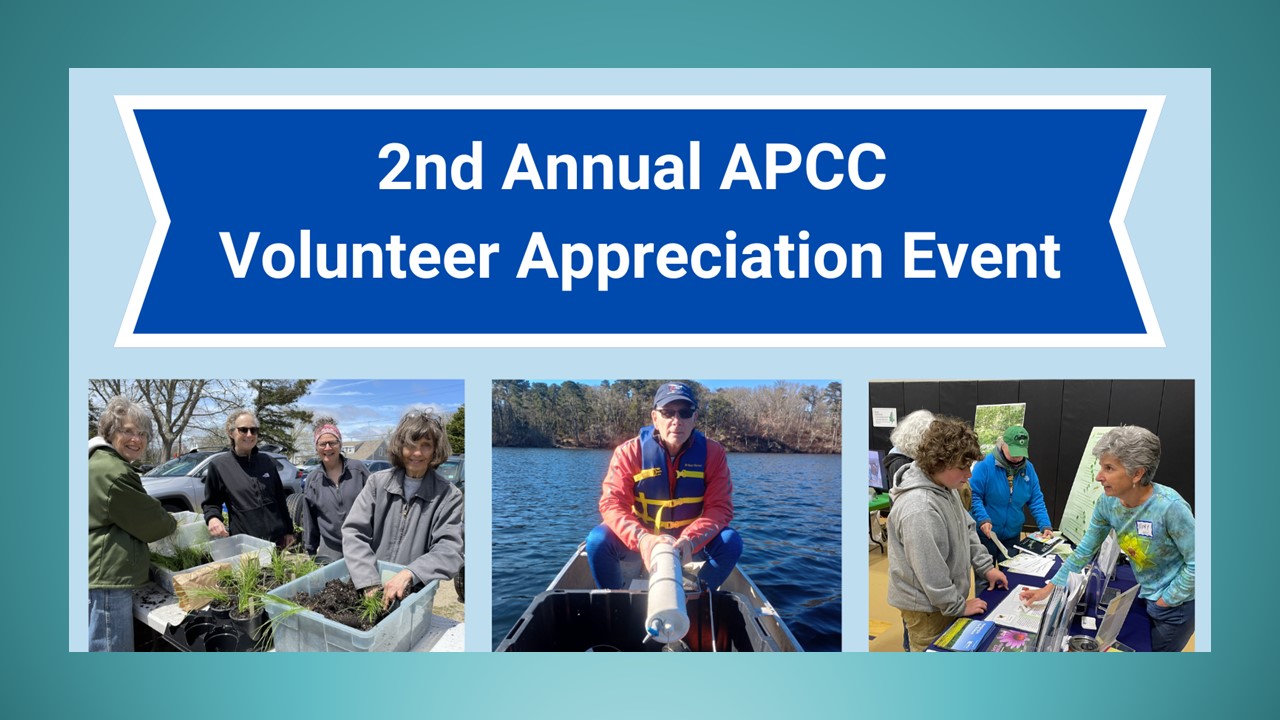 2nd Annual APCC
Volunteer Appreciation Event